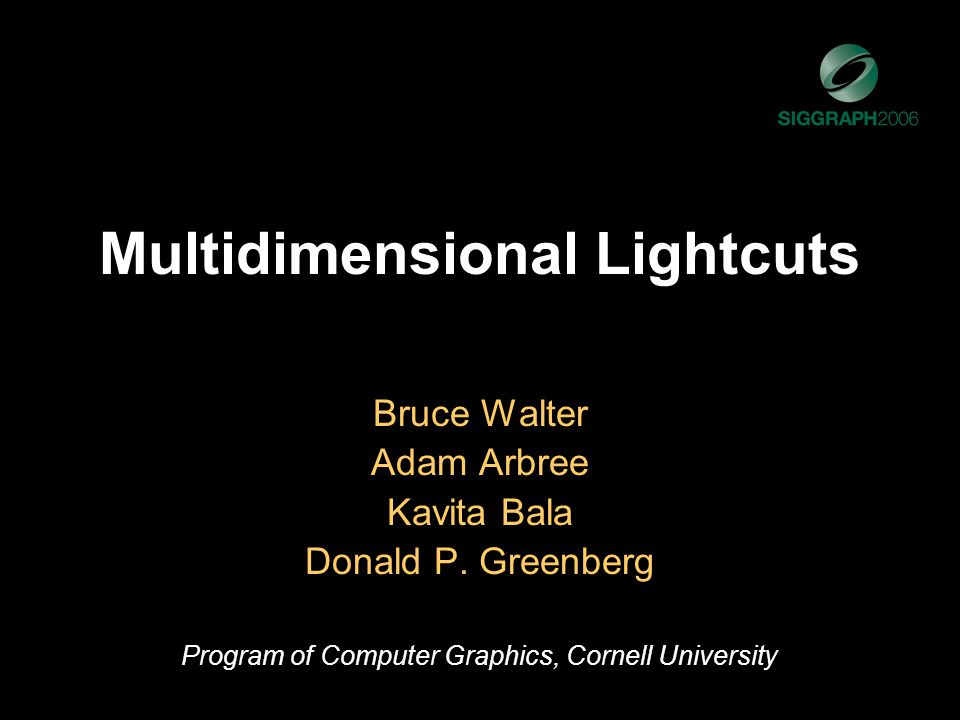 SIGGRAPH2006

Multidimensional Lightcuts

Bruce Walter
Adam Arbree
Kavita Bala
Donald P. Greenberg

Program of Computer Graphics, Cornell University